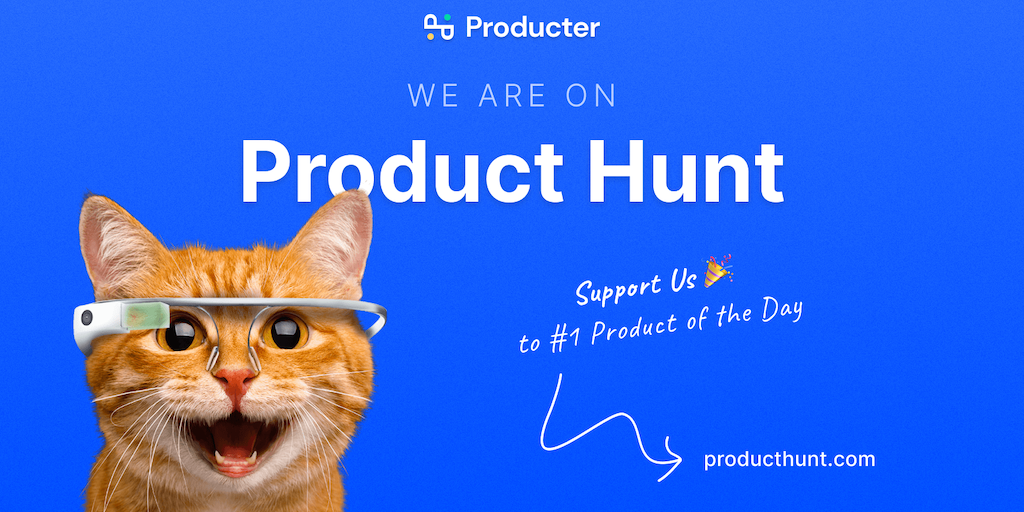 Producter

WE ARE ON

Product Hunt

Support Us 🎉
to #1 Product of the Day

producthunt.com